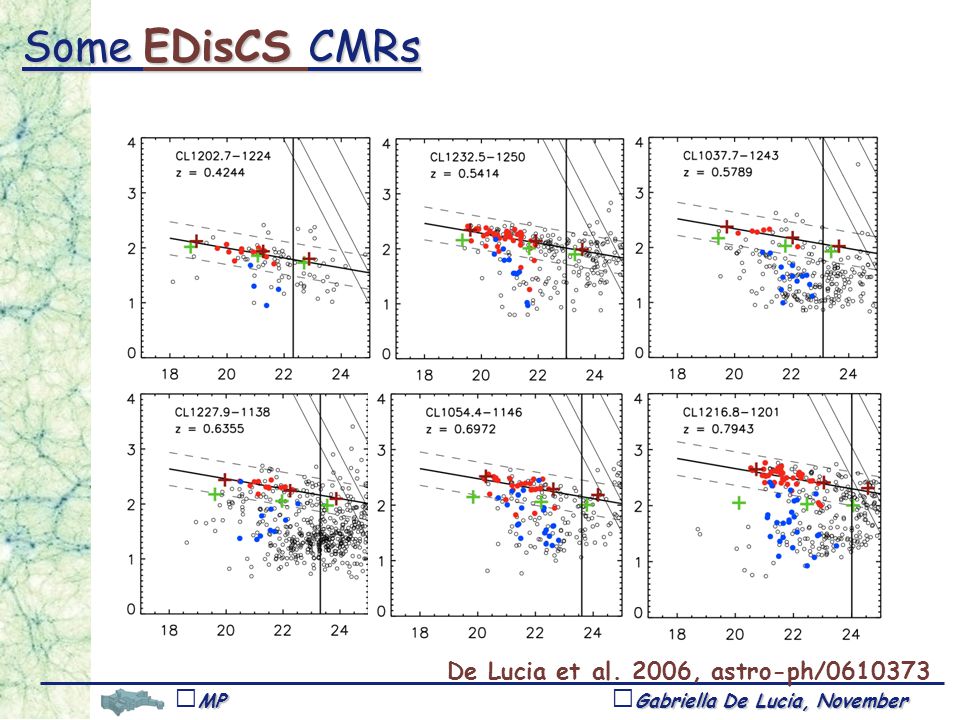 Some EDisCS CMRs

CL1202.7−1224
z = 0.4244

4
3
2
1
0
18 20 22 24

CL1232.5−1250
z = 0.5414

4
3
2
1
0
18 20 22 24

CL1037.7−1243
z = 0.5789

4
3
2
1
0
18 20 22 24

CL1227.9−1138
z = 0.6355

4
3
2
1
0
18 20 22 24

CL1054.4−1146
z = 0.6972

4
3
2
1
0
18 20 22 24

CL1216.8−1201
z = 0.7943

4
3
2
1
0
18 20 22 24

De Lucia et al. 2006, astro-ph/0610373

MP

Gabriella De Lucia, November